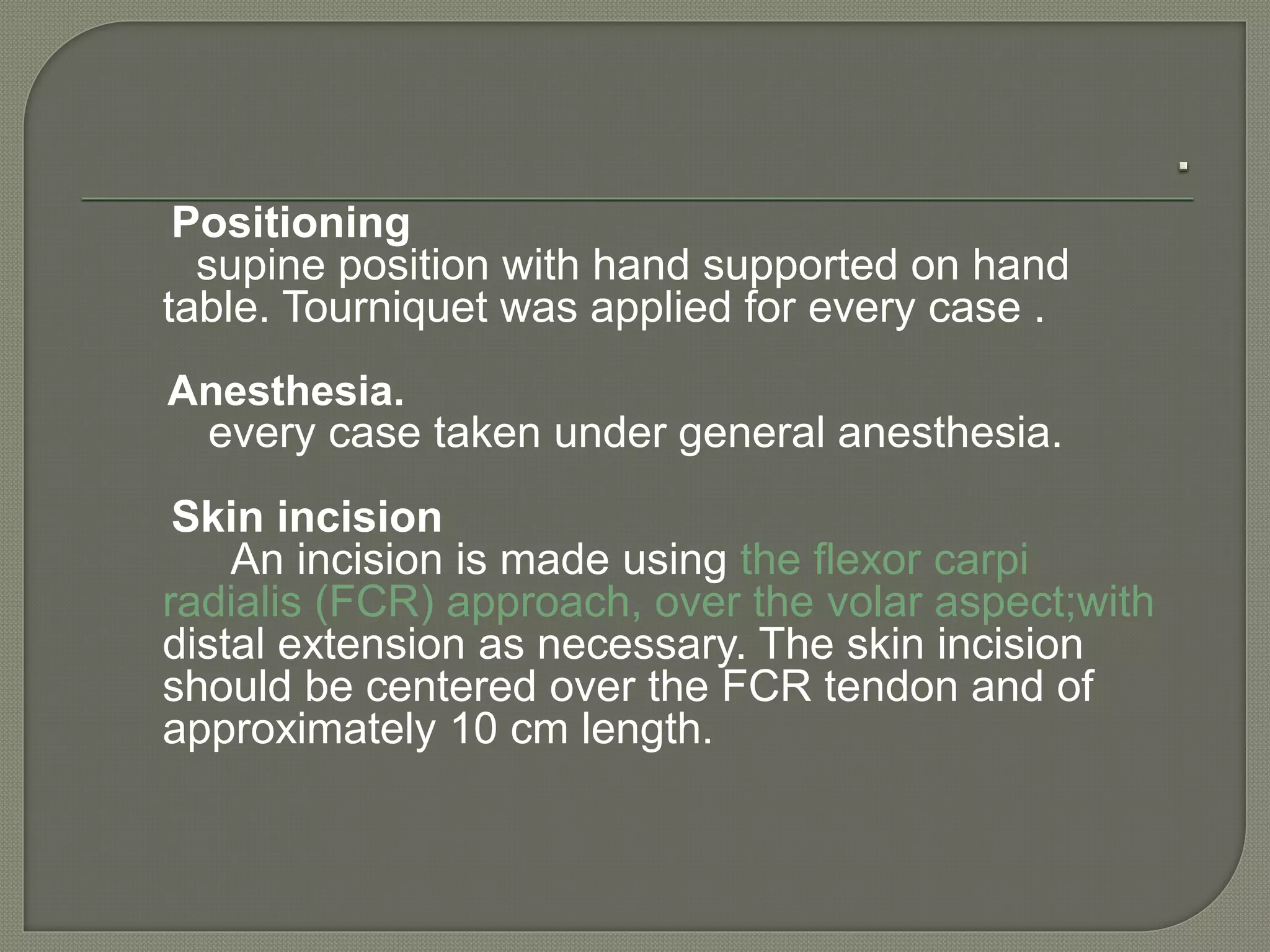 .

Positioning
supine position with hand supported on hand table. Tourniquet was applied for every case .

Anesthesia.
every case taken under general anesthesia.

Skin incision
An incision is made using the flexor carpi radialis (FCR) approach, over the volar aspect;with distal extension as necessary. The skin incision should be centered over the FCR tendon and of approximately 10 cm length.